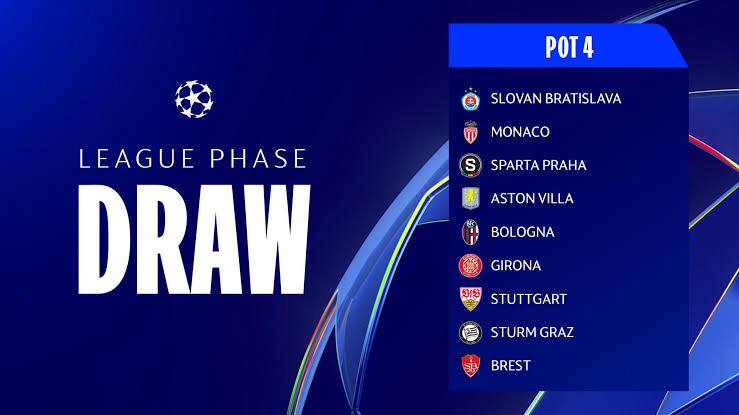 LEAGUE PHASE
DRAW

POT 4

SLOVAN BRATISLAVA
MONACO
SPARTA PRAHA
ASTON VILLA
BOLOGNA
GIRONA
STUTTGART
STURM GRAZ
BREST